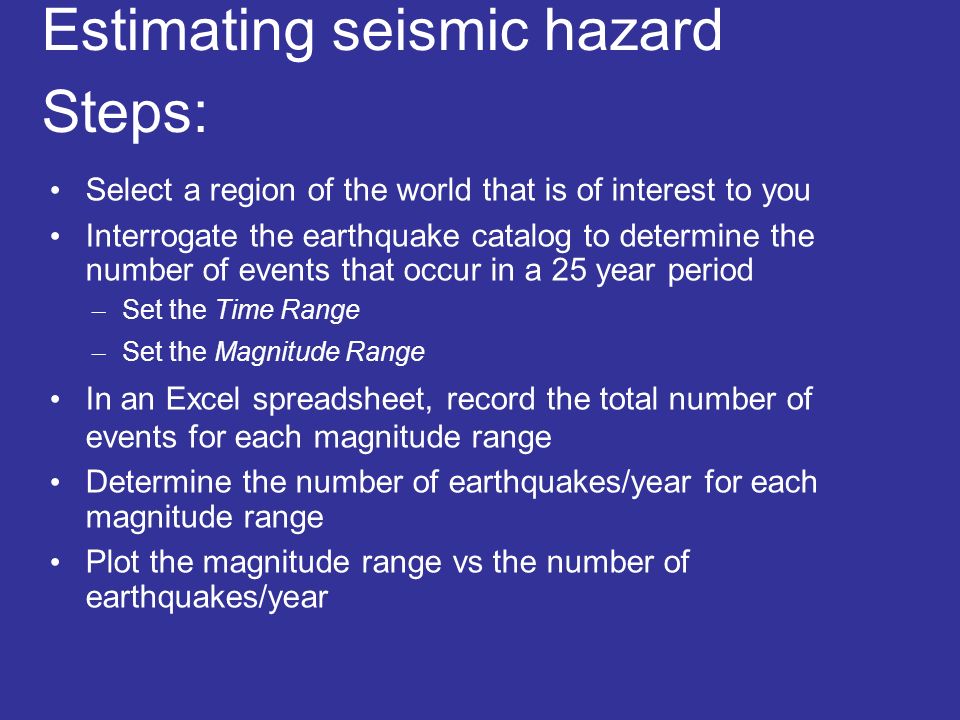 Estimating seismic hazard

Steps:

• Select a region of the world that is of interest to you
• Interrogate the earthquake catalog to determine the number of events that occur in a 25 year period
– Set the Time Range
– Set the Magnitude Range
• In an Excel spreadsheet, record the total number of events for each magnitude range
• Determine the number of earthquakes/year for each magnitude range
• Plot the magnitude range vs the number of earthquakes/year